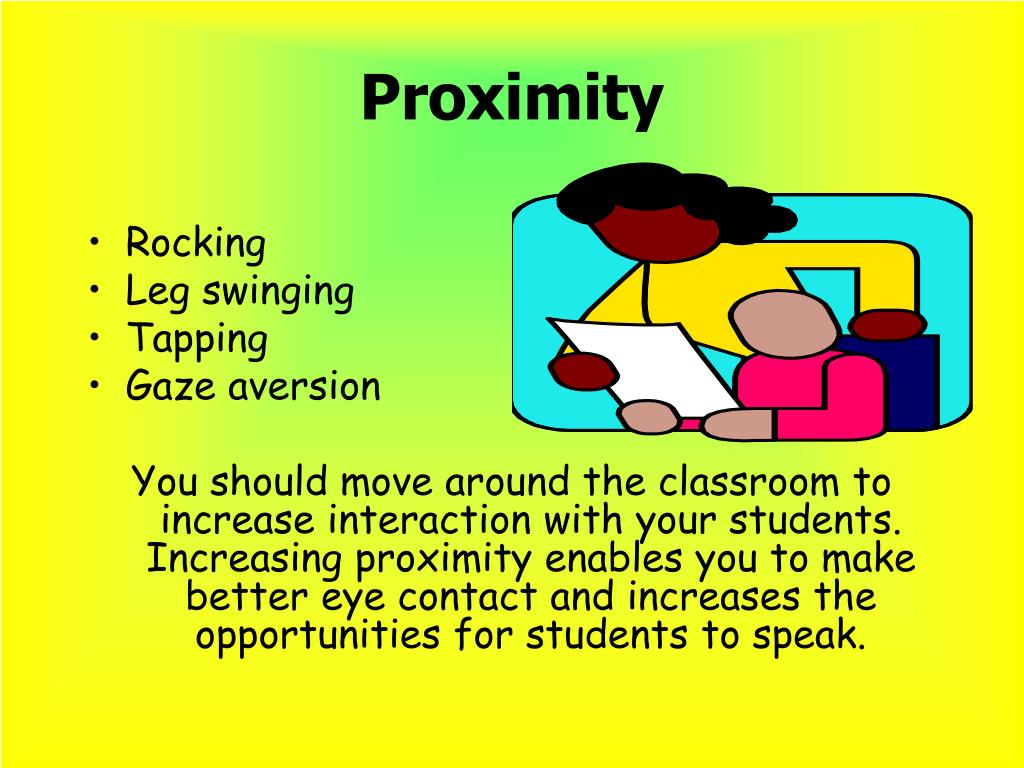 Proximity

• Rocking
• Leg swinging
• Tapping
• Gaze aversion

You should move around the classroom to increase interaction with your students. Increasing proximity enables you to make better eye contact and increases the opportunities for students to speak.